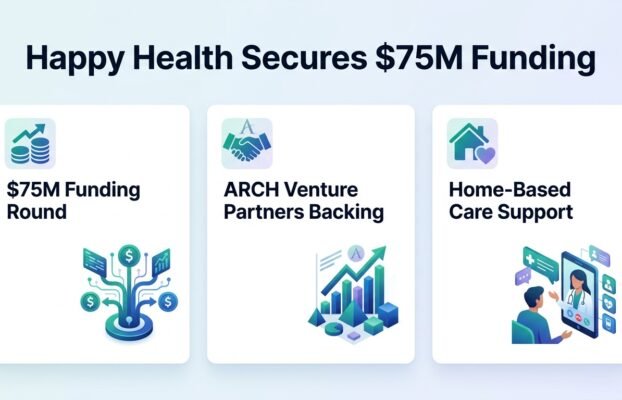 Happy Health Secures \$75M Funding

\$75M Funding Round

ARCH Venture Partners Backing

Home-Based Care Support